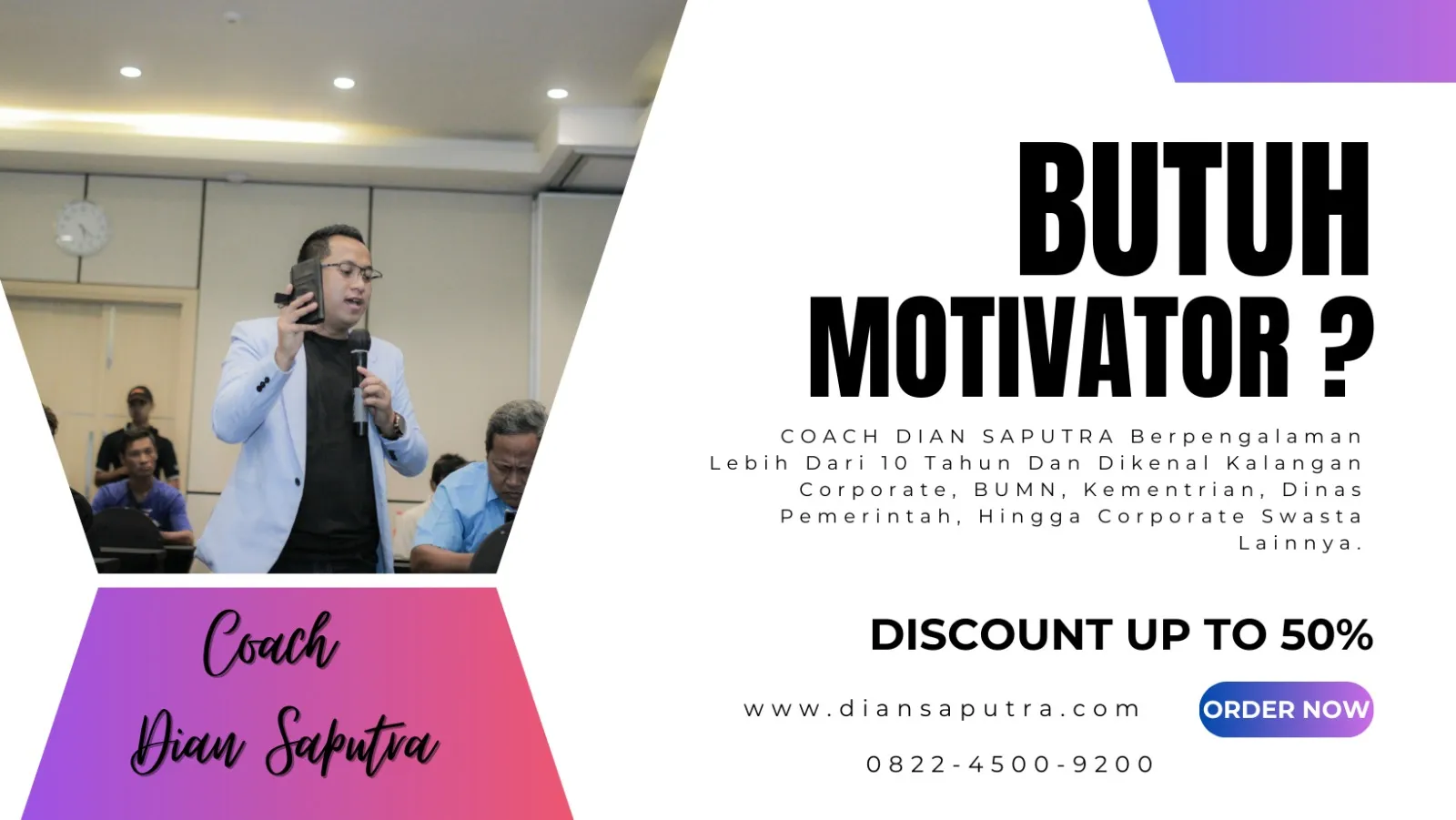 BUTUH MOTIVATOR ?

COACH DIAN SAPUTRA Berpengalaman Lebih Dari 10 Tahun Dan Dikenal Kalangan Corporate, BUMN, Kementrian, Dinas Pemerintah, Hingga Corporate Swasta Lainnya.

DISCOUNT UP TO 50%

www.diansaputra.com

ORDER NOW

0822-4500-9200

Coach Dian Saputra